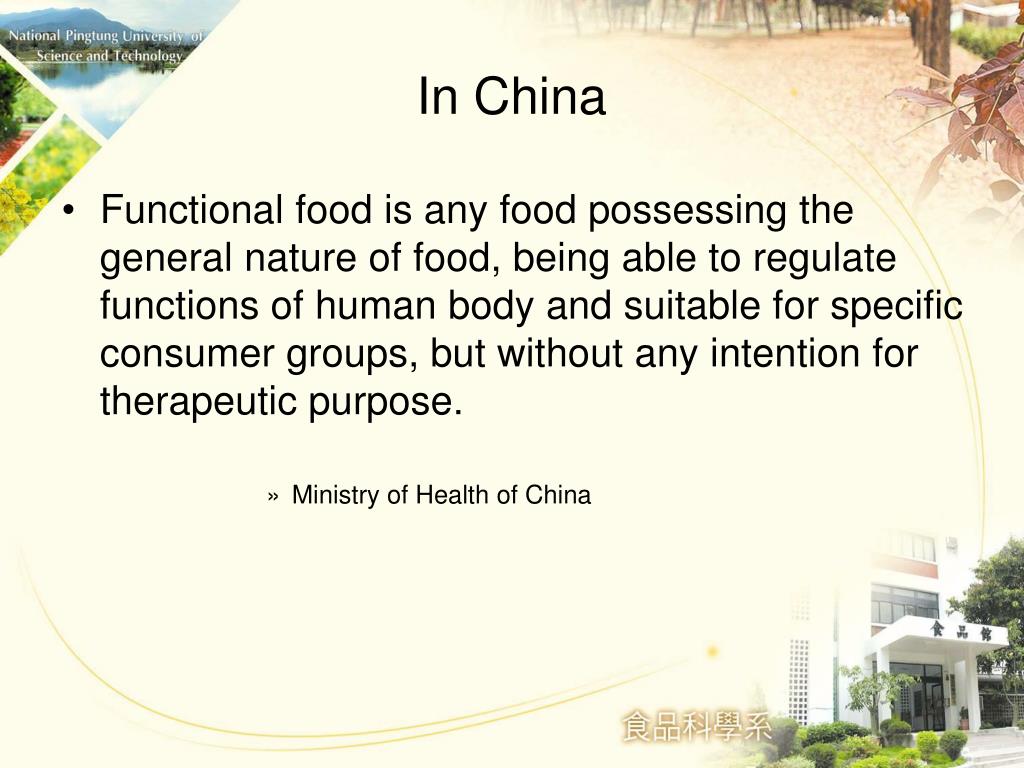 National Pingtung University of Science and Technology

In China

• Functional food is any food possessing the general nature of food, being able to regulate functions of human body and suitable for specific consumer groups, but without any intention for therapeutic purpose.

» Ministry of Health of China

食品館

食品科學系